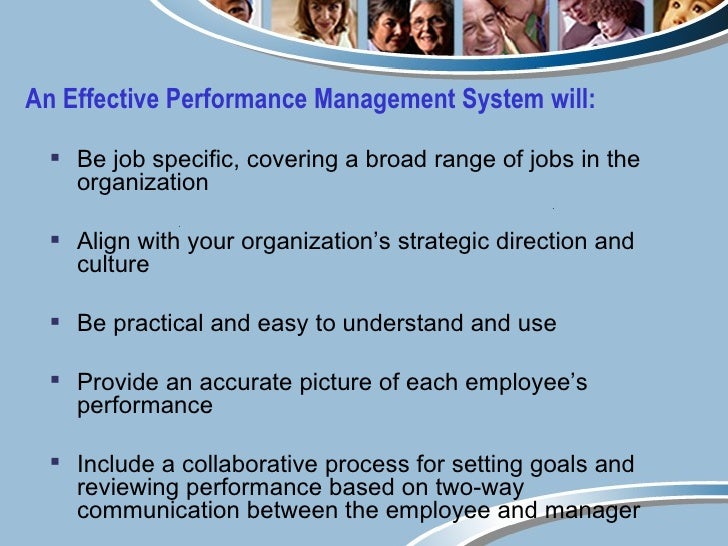 An Effective Performance Management System will:

▪ Be job specific, covering a broad range of jobs in the organization

▪ Align with your organization’s strategic direction and culture

▪ Be practical and easy to understand and use

▪ Provide an accurate picture of each employee’s performance

▪ Include a collaborative process for setting goals and reviewing performance based on two-way communication between the employee and manager